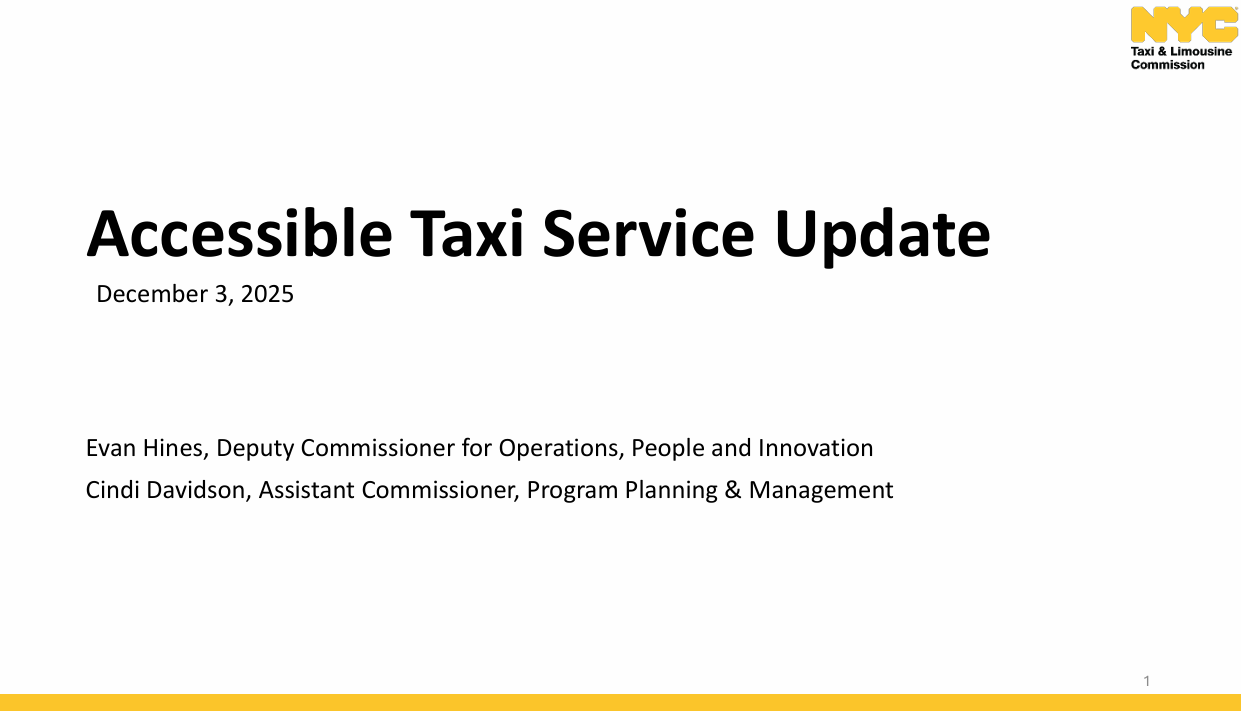 NYC
Taxi & Limousine Commission

Accessible Taxi Service Update

December 3, 2025

Evan Hines, Deputy Commissioner for Operations, People and Innovation

Cindi Davidson, Assistant Commissioner, Program Planning & Management

1